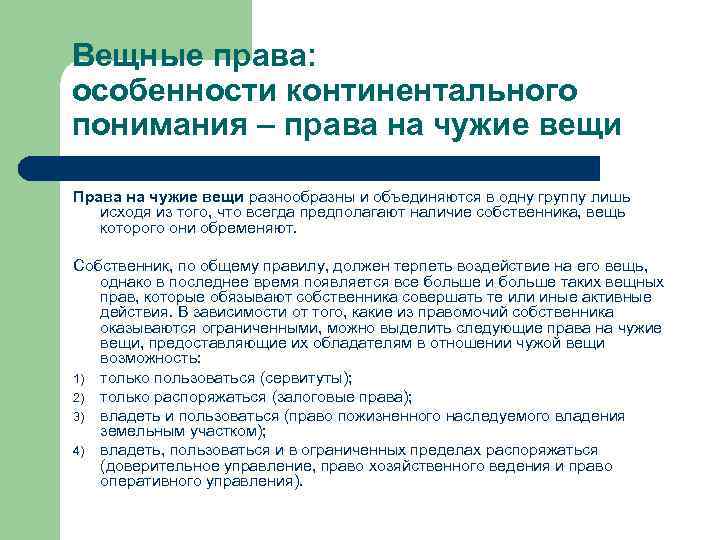 Вещные права:
особенности континентального понимания – права на чужие вещи

Права на чужие вещи разнообразны и объединяются в одну группу лишь исходя из того, что всегда предполагают наличие собственника, вещь которого они обременяют.

Собственник, по общему правилу, должен терпеть воздействие на его вещь, однако в последнее время появляется все больше и больше таких вещных прав, которые обязывают собственника совершать те или иные активные действия. В зависимости от того, какие из правомочий собственника оказываются ограниченными, можно выделить следующие права на чужие вещи, предоставляющие их обладателям в отношении чужой вещи возможность:

1) только пользоваться (сервитуты);
2) только распоряжаться (залоговые права);
3) владеть и пользоваться (право пожизненного наследуемого владения земельным участком);
4) владеть, пользоваться и в ограниченных пределах распоряжаться (доверительное управление, право хозяйственного ведения и право оперативного управления).